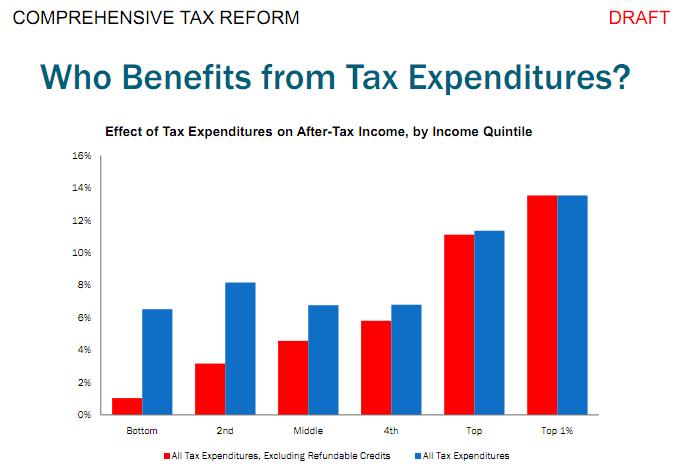 COMPREHENSIVE TAX REFORM

DRAFT

Who Benefits from Tax Expenditures?

Effect of Tax Expenditures on After-Tax Income, by Income Quintile

16%
14%
12%
10%
8%
6%
4%
2%
0%

Bottom
2nd
Middle
4th
Top
Top 1%

All Tax Expenditures, Excluding Refundable Credits
All Tax Expenditures